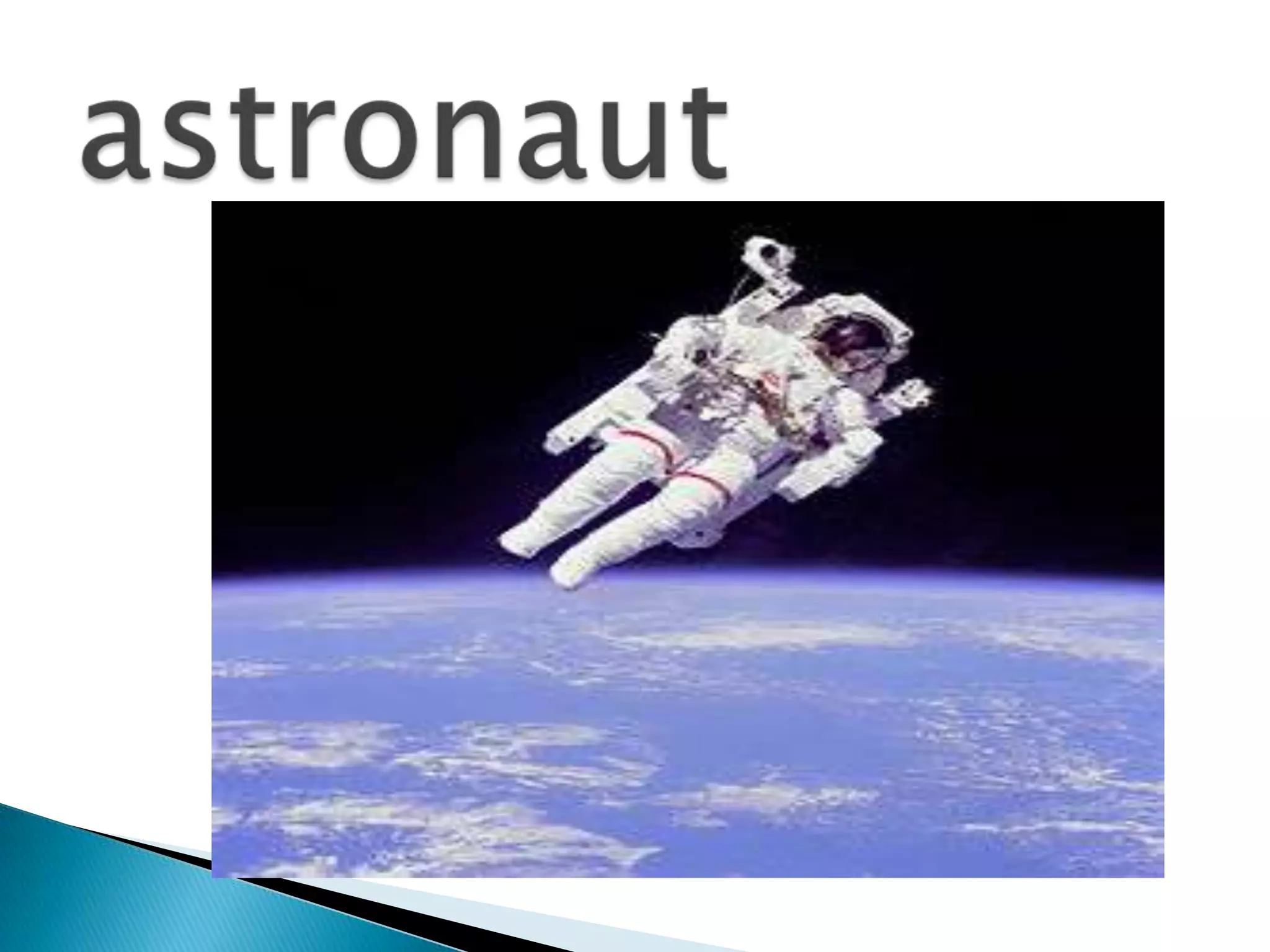 astronaut